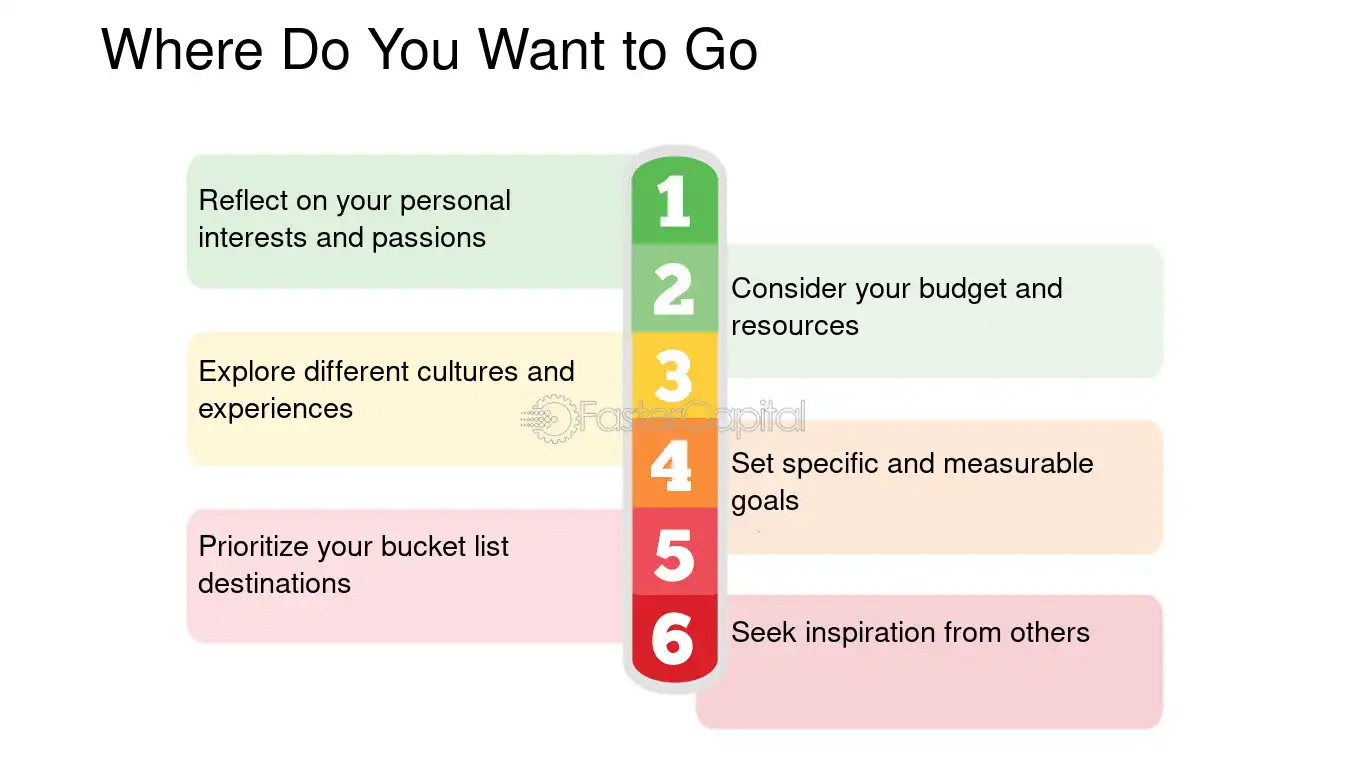 Where Do You Want to Go

1

Reflect on your personal interests and passions

2

Consider your budget and resources

3

Explore different cultures and experiences

4

Set specific and measurable goals

5

Prioritize your bucket list destinations

6

Seek inspiration from others

FasterCapital